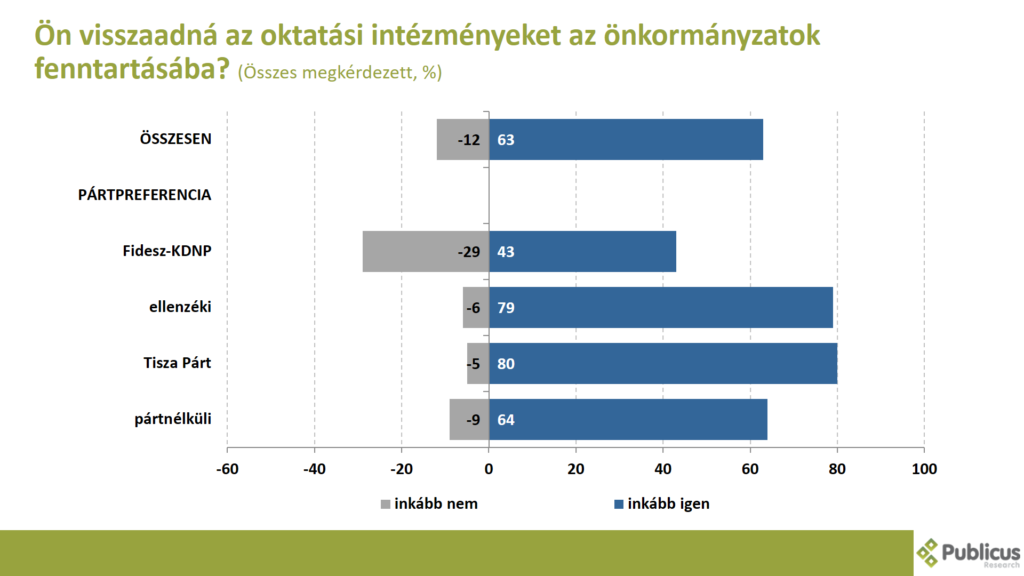 Ön visszaadná az oktatási intézményeket az önkormányzatok fenntartásába? (Összes megkérdezett, %)

ÖSSZESEN -12 63

PÁRTPREFERENCIA

Fidesz-KDNP -29 43

ellenzéki -6 79

Tisza Párt -5 80

pártnélküli -9 64

-60 -40 -20 0 20 40 60 80 100

inkább nem

inkább igen

Publicus Research